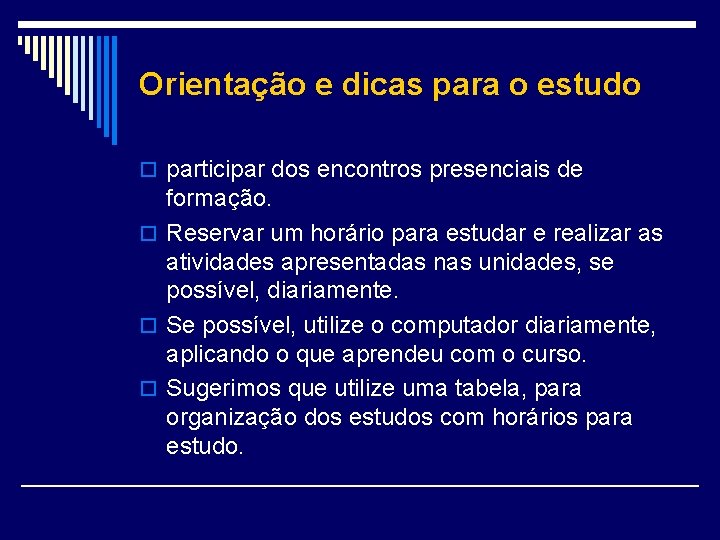 Orientação e dicas para o estudo

participar dos encontros presenciais de formação.

Reservar um horário para estudar e realizar as atividades apresentadas nas unidades, se possível, diariamente.

Se possível, utilize o computador diariamente, aplicando o que aprendeu com o curso.

Sugerimos que utilize uma tabela, para organização dos estudos com horários para estudo.